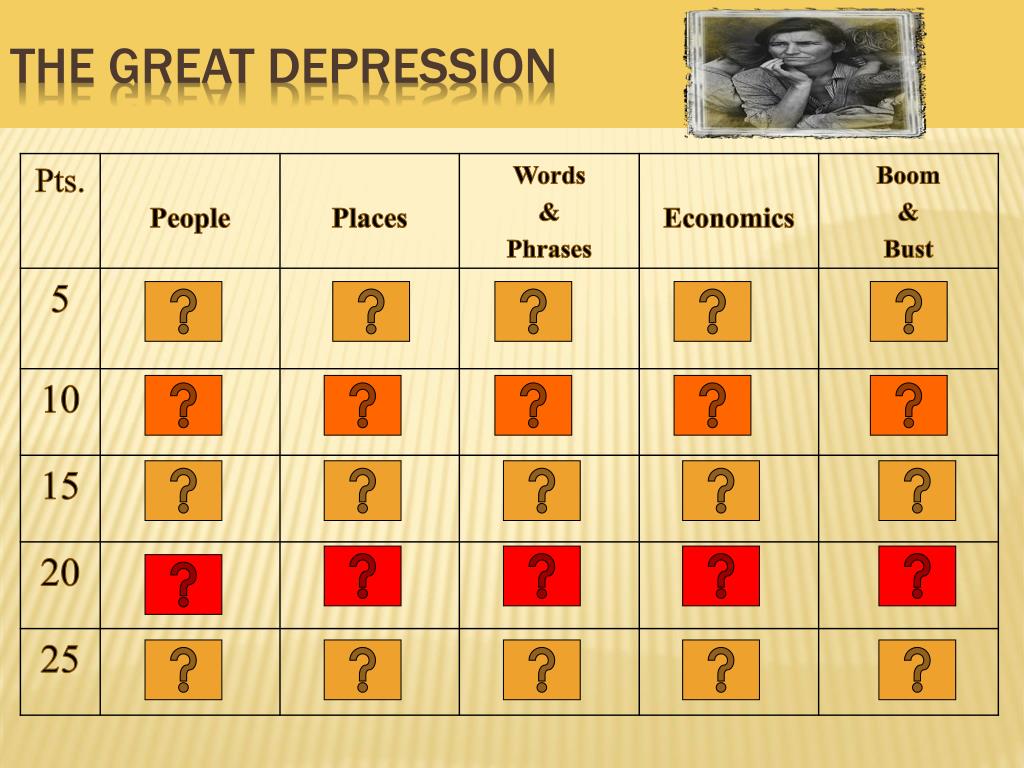 THE GREAT DEPRESSION

| Pts. | People | Places | Words & Phrases | Economics | Boom & Bust |
|---|---|---|---|---|---|
| 5 | ? | ? | ? | ? | ? |
| 10 | ? | ? | ? | ? | ? |
| 15 | ? | ? | ? | ? | ? |
| 20 | ? | ? | ? | ? | ? |
| 25 | ? | ? | ? | ? | ? |